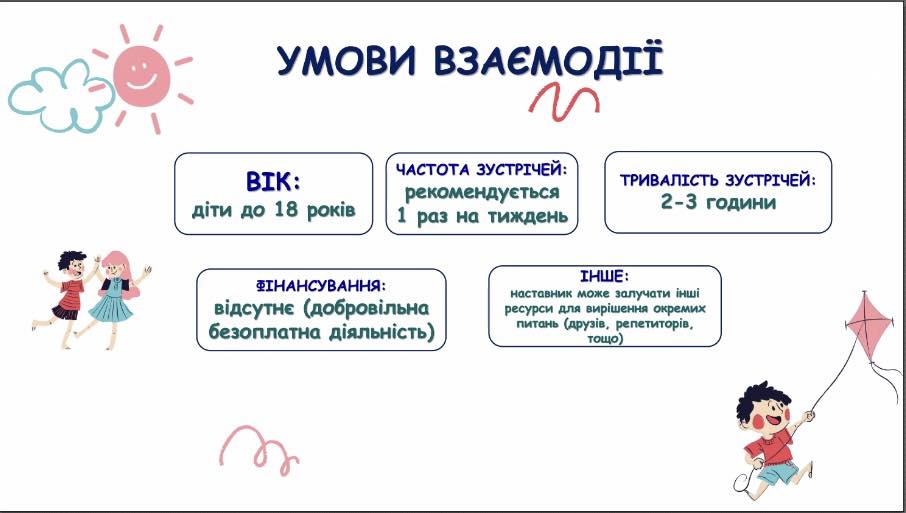 УМОВИ ВЗАЄМОДІЇ

ВІК:
діти до 18 років

ЧАСТОТА ЗУСТРІЧЕЙ:
рекомендується 1 раз на тиждень

ТРИВАЛІСТЬ ЗУСТРІЧЕЙ:
2-3 години

ФІНАНСУВАННЯ:
відсутнє (добровільна безоплатна діяльність)

ІНШЕ:
наставник може залучати інші ресурси для вирішення окремих питань (друзів, репетиторів, тощо)